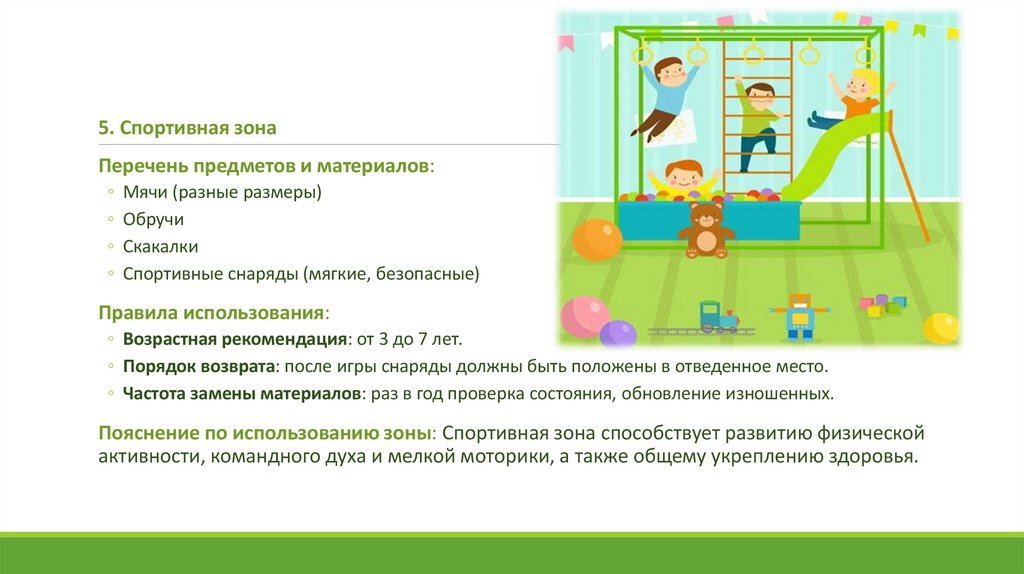 5. Спортивная зона

Перечень предметов и материалов:

◦ Мячи (разные размеры)
◦ Обручи
◦ Скакалки
◦ Спортивные снаряды (мягкие, безопасные)

Правила использования:

◦ Возрастная рекомендация: от 3 до 7 лет.
◦ Порядок возврата: после игры снаряды должны быть положены в отведенное место.
◦ Частота замены материалов: раз в год проверка состояния, обновление изношенных.

Пояснение по использованию зоны: Спортивная зона способствует развитию физической активности, командного духа и мелкой моторики, а также общему укреплению здоровья.